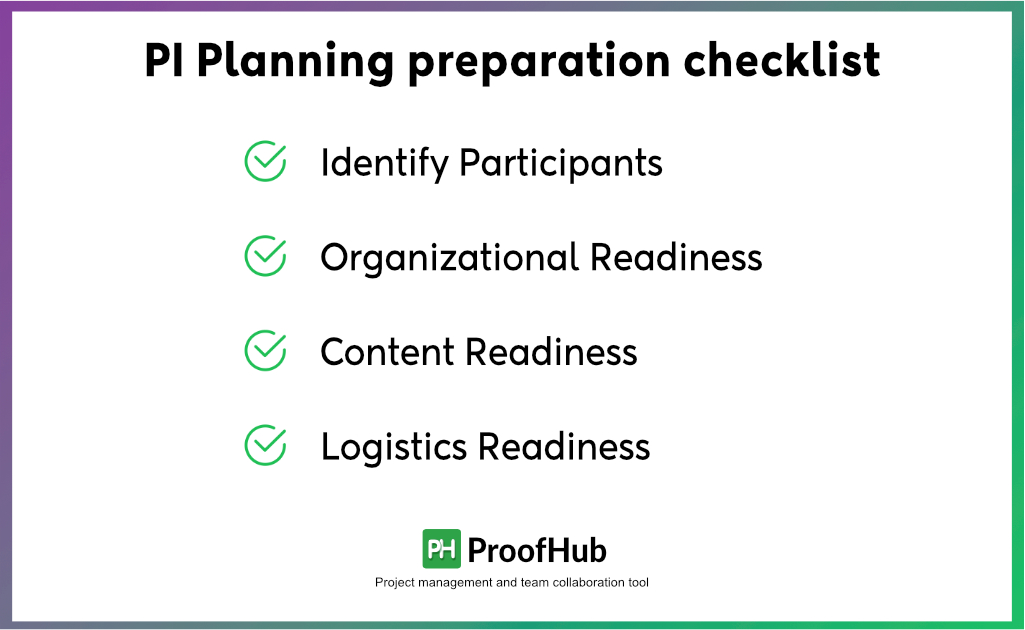 PI Planning preparation checklist

Identify Participants

Organizational Readiness

Content Readiness

Logistics Readiness

PH ProofHub

Project management and team collaboration tool